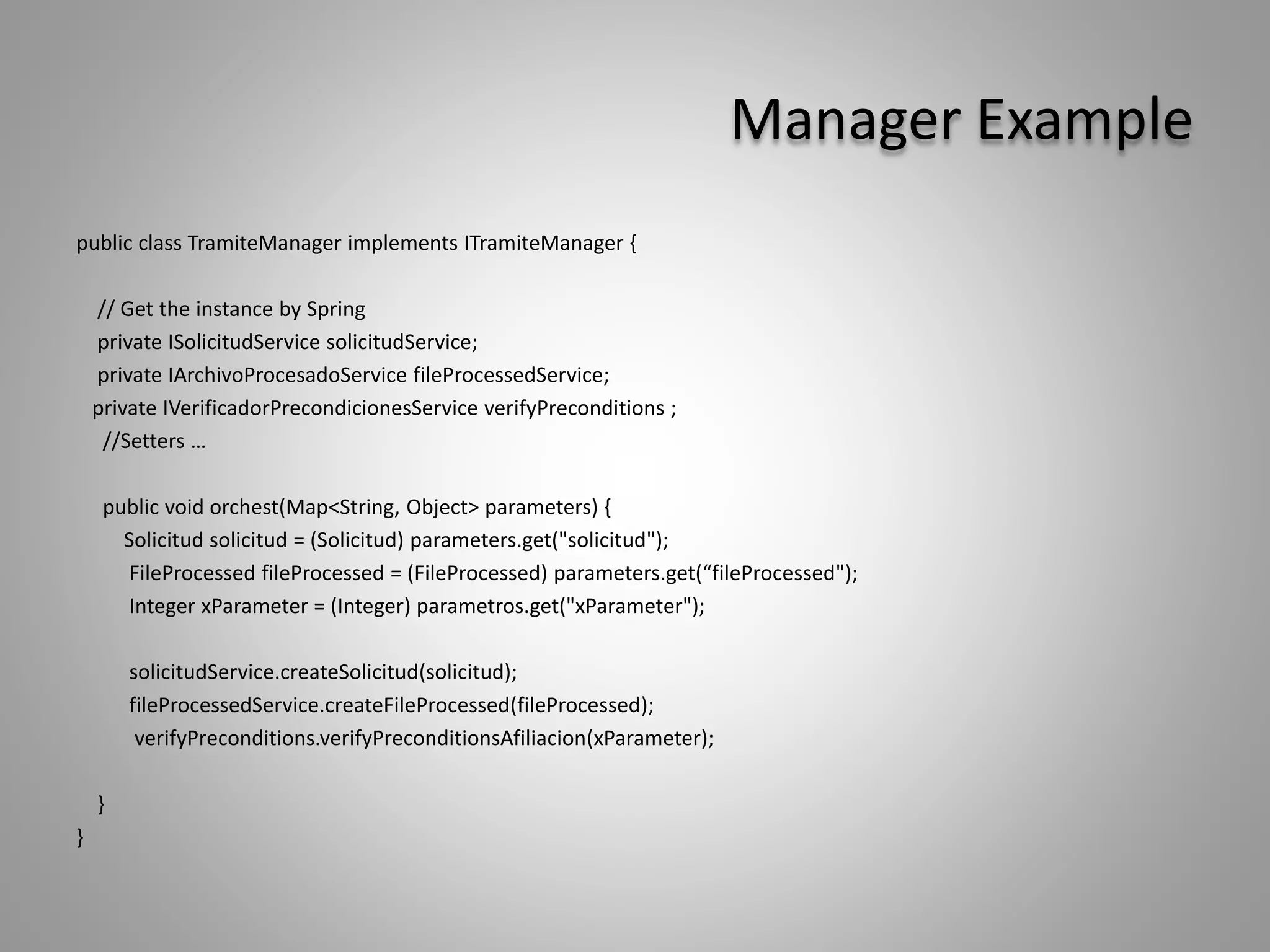 Manager Example

public class TramiteManager implements ITramiteManager {

// Get the instance by Spring
private ISolicitudService solicitudService;
private IArchivoProcesadoService fileProcessedService;
private IVerificadorPrecondicionesService verifyPreconditions ;
//Setters …

public void orchest(Map<String, Object> parameters) {
Solicitud solicitud = (Solicitud) parameters.get("solicitud");
FileProcessed fileProcessed = (FileProcessed) parameters.get(“fileProcessed");
Integer xParameter = (Integer) parametros.get("xParameter");

solicitudService.createSolicitud(solicitud);
fileProcessedService.createFileProcessed(fileProcessed);
verifyPreconditions.verifyPreconditionsAfiliacion(xParameter);

}
}